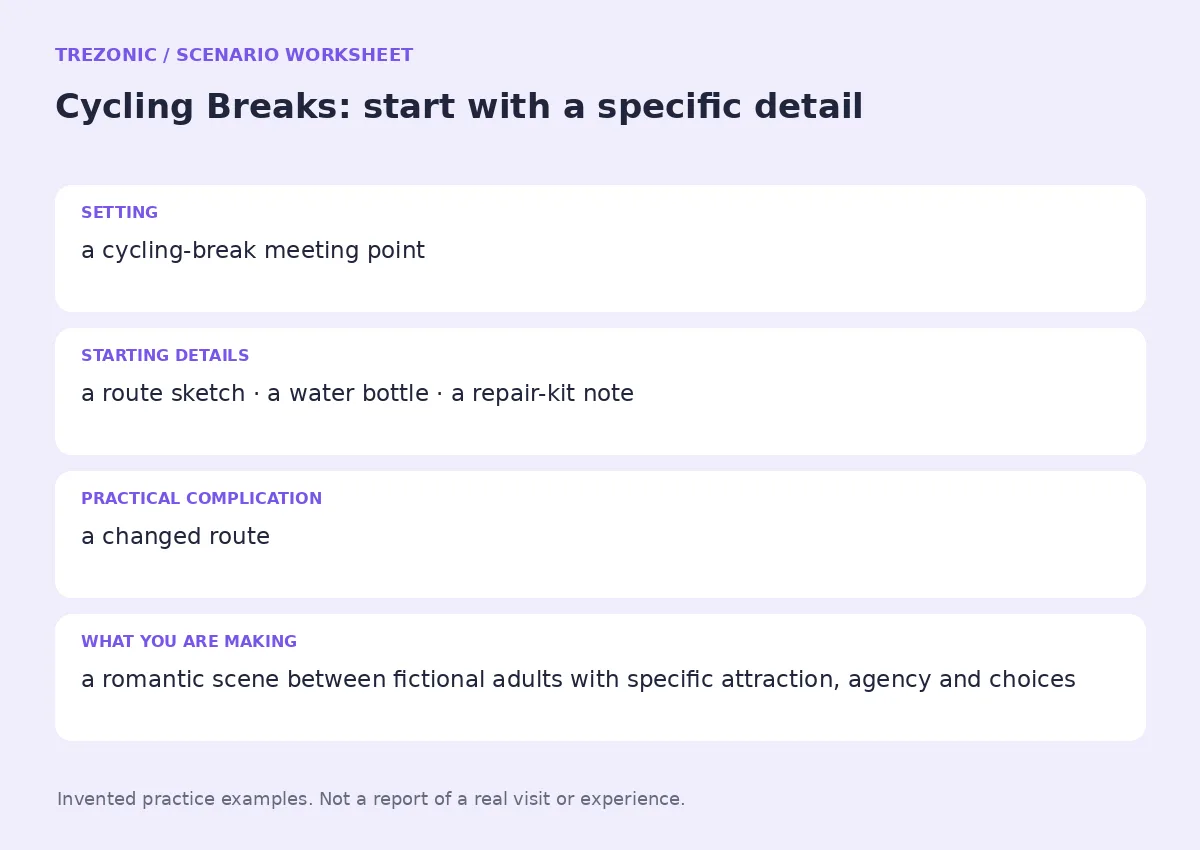 TREZONIC / SCENARIO WORKSHEET

Cycling Breaks: start with a specific detail

SETTING

a cycling-break meeting point

STARTING DETAILS

a route sketch · a water bottle · a repair-kit note

PRACTICAL COMPLICATION

a changed route

WHAT YOU ARE MAKING

a romantic scene between fictional adults with specific attraction, agency and choices

Invented practice examples. Not a report of a real visit or experience.